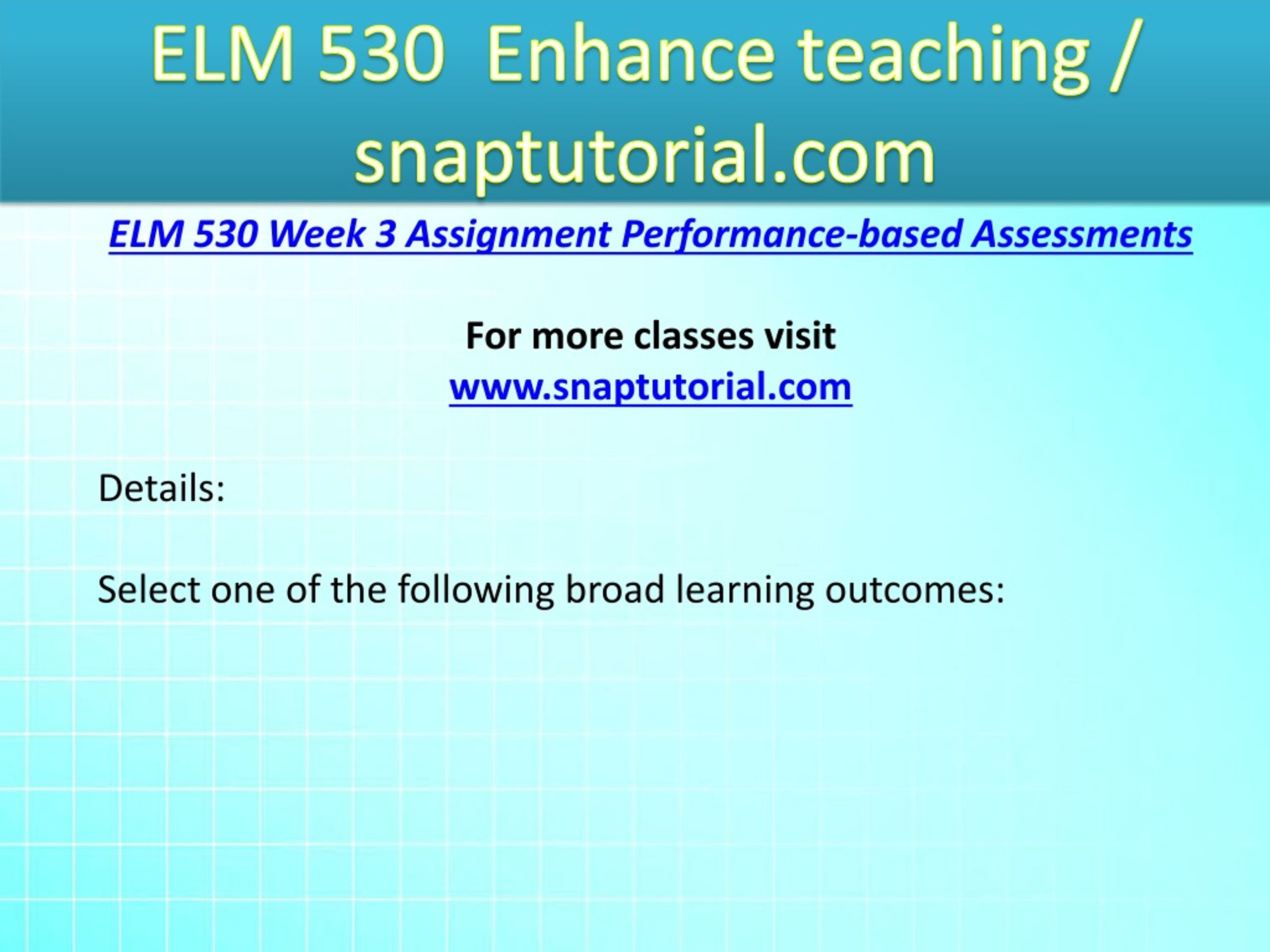 ELM 530  Enhance teaching / snaptutorial.com

ELM 530 Week 3 Assignment Performance-based Assessments

For more classes visit
www.snaptutorial.com

Details:

Select one of the following broad learning outcomes: